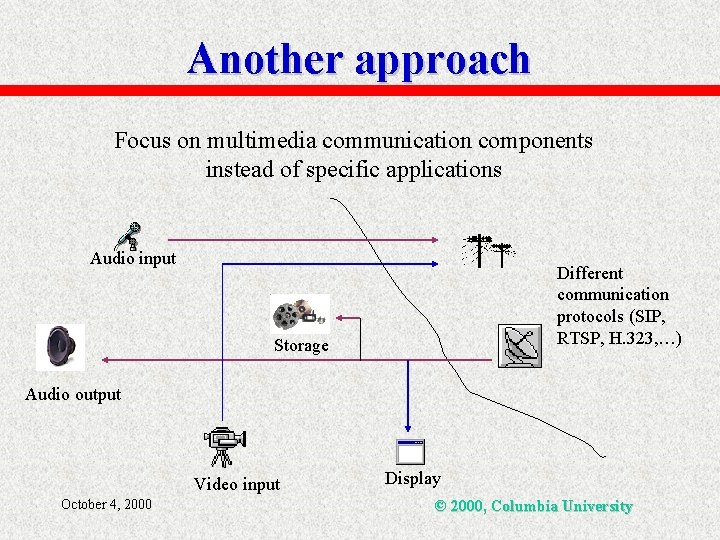 Another approach

Focus on multimedia communication components instead of specific applications

Audio input

Different communication protocols (SIP, RTSP, H.323,…)

Storage

Audio output

Video input

Display

October 4, 2000

© 2000, Columbia University